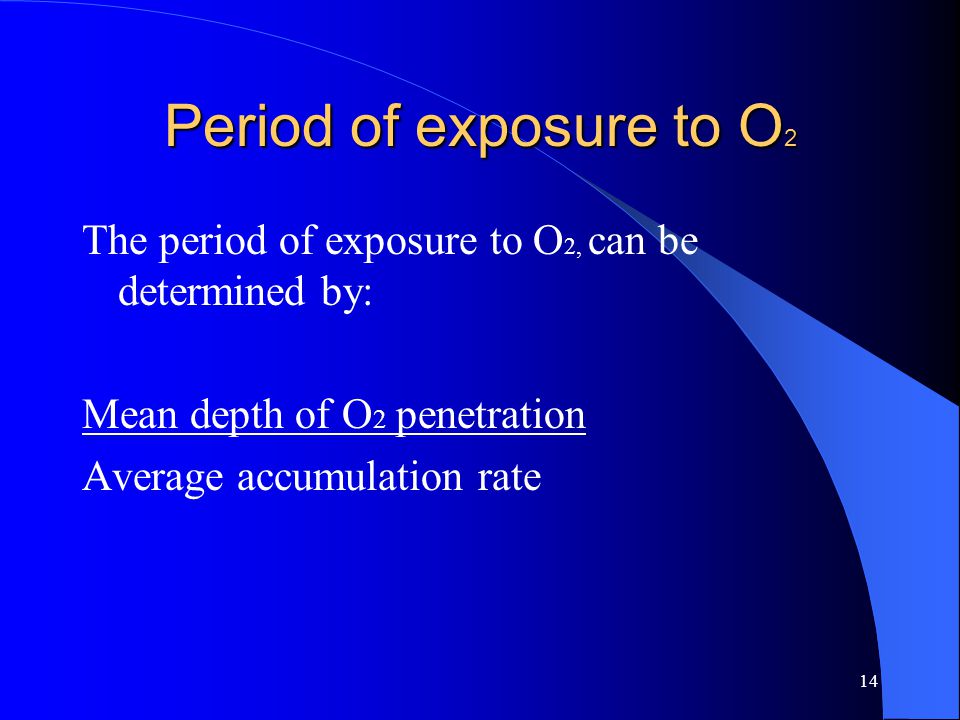 Period of exposure to $O_2$

The period of exposure to $O_{2,}$ can be determined by:

Mean depth of $O_2$ penetration

Average accumulation rate

14